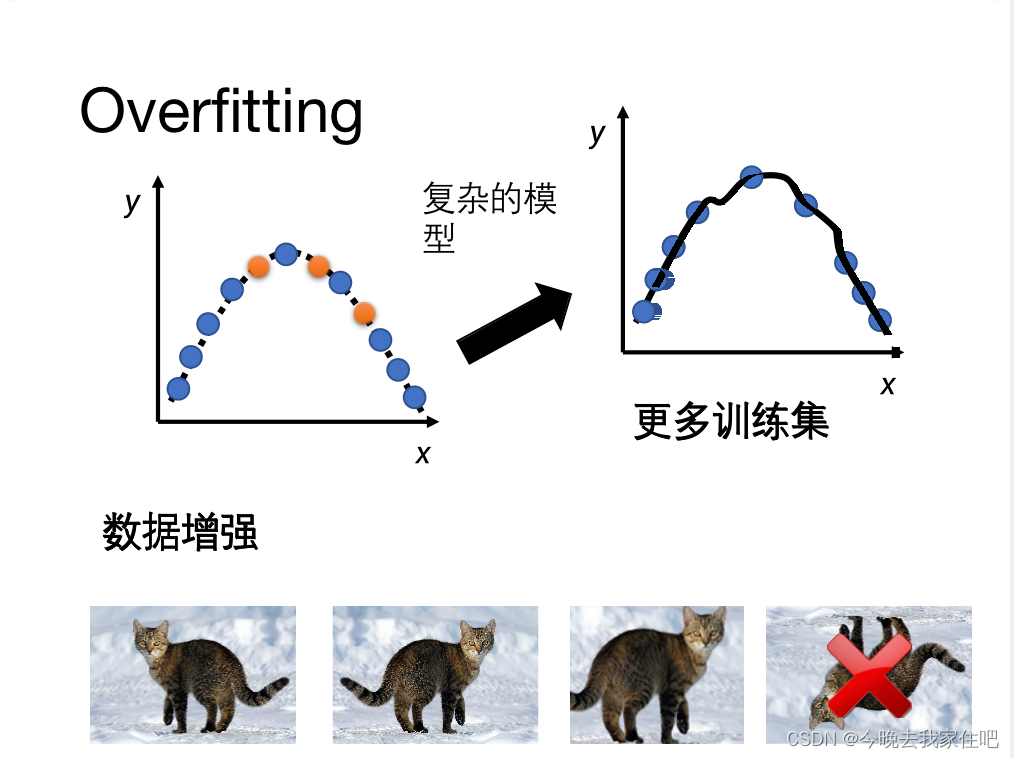 Overfitting

y

x

复杂的模型

y

x

更多训练集

数据增强

CSDN @今晚去我家住吧